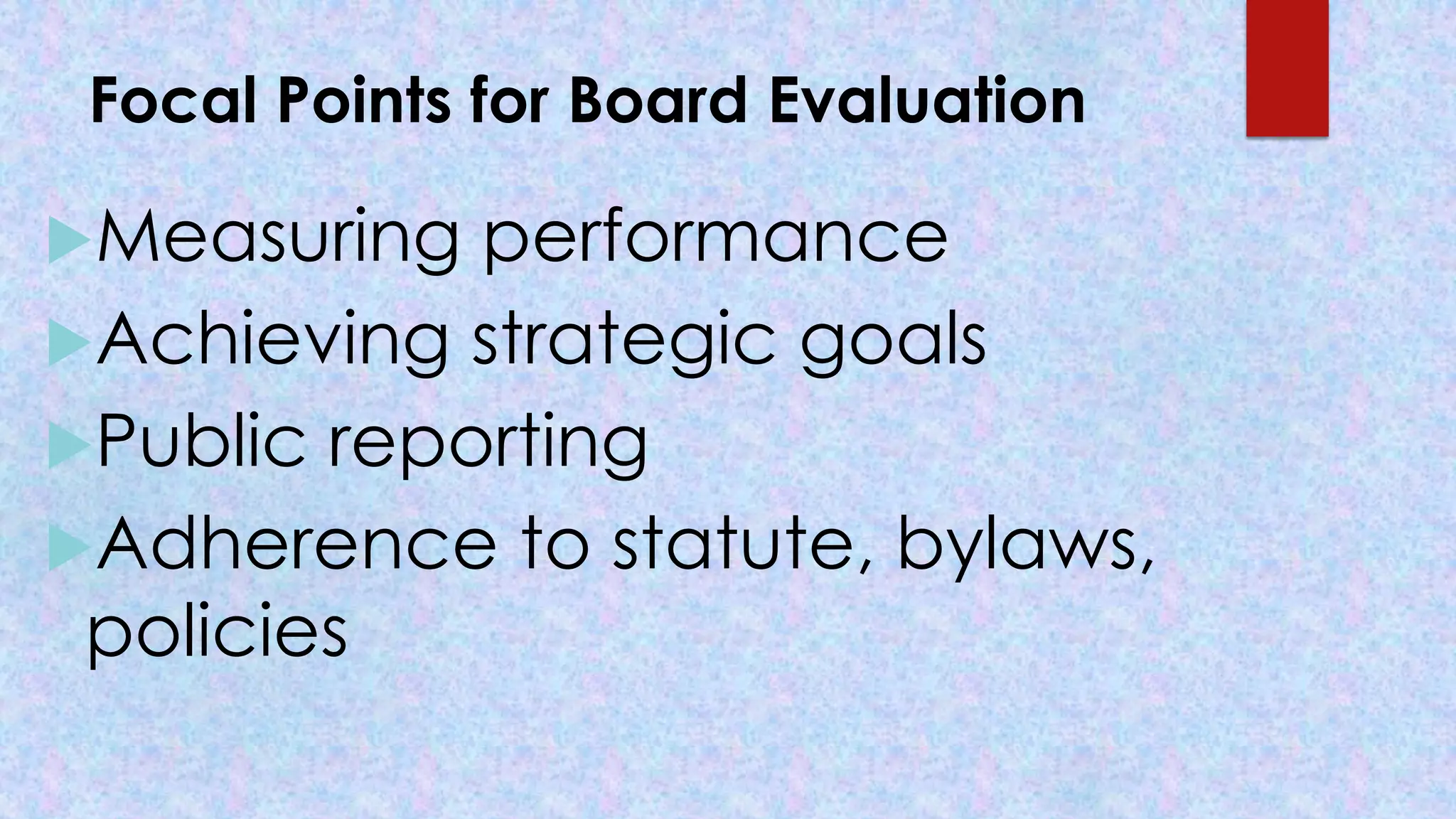 Focal Points for Board Evaluation

Measuring performance

Achieving strategic goals

Public reporting

Adherence to statute, bylaws, policies